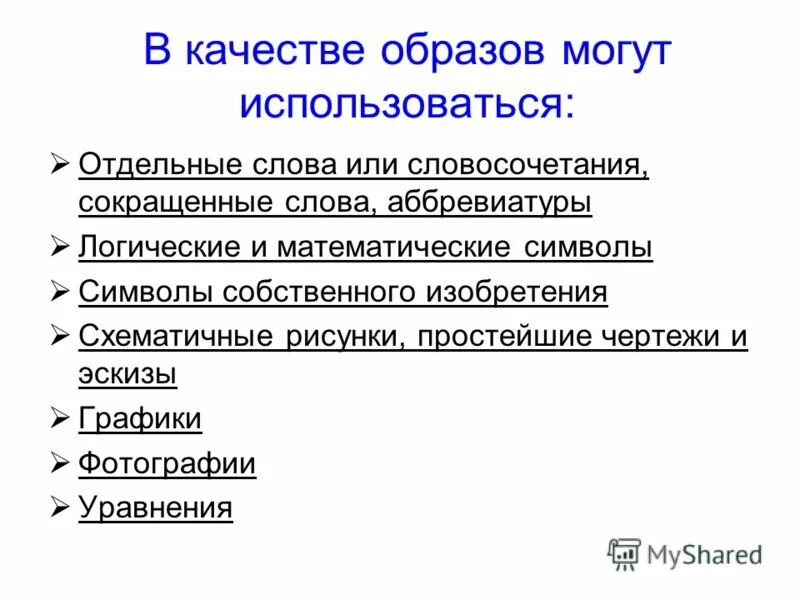 В качестве образов могут использоваться:

➢ Отдельные слова или словосочетания, сокращенные слова, аббревиатуры
➢ Логические и математические символы
➢ Символы собственного изобретения
➢ Схематичные рисунки, простейшие чертежи и эскизы
➢ Графики
➢ Фотографии
➢ Уравнения

MyShared